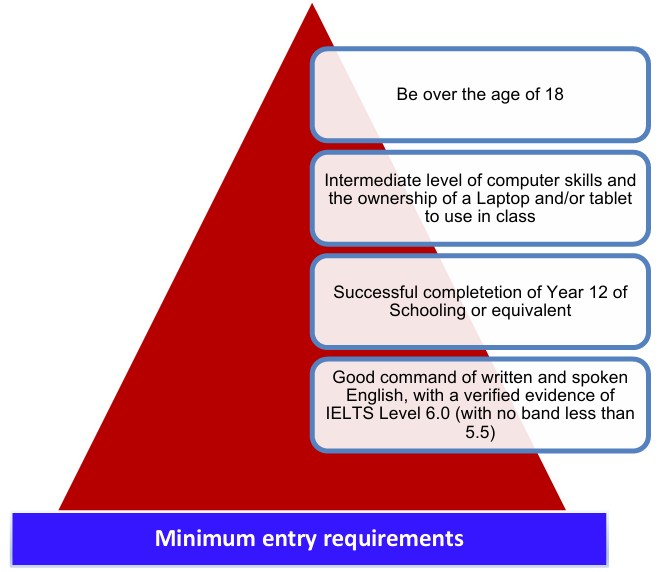 Be over the age of 18

Intermediate level of computer skills and the ownership of a Laptop and/or tablet to use in class

Successful completetion of Year 12 of Schooling or equivalent

Good command of written and spoken English, with a verified evidence of IELTS Level 6.0 (with no band less than 5.5)

Minimum entry requirements